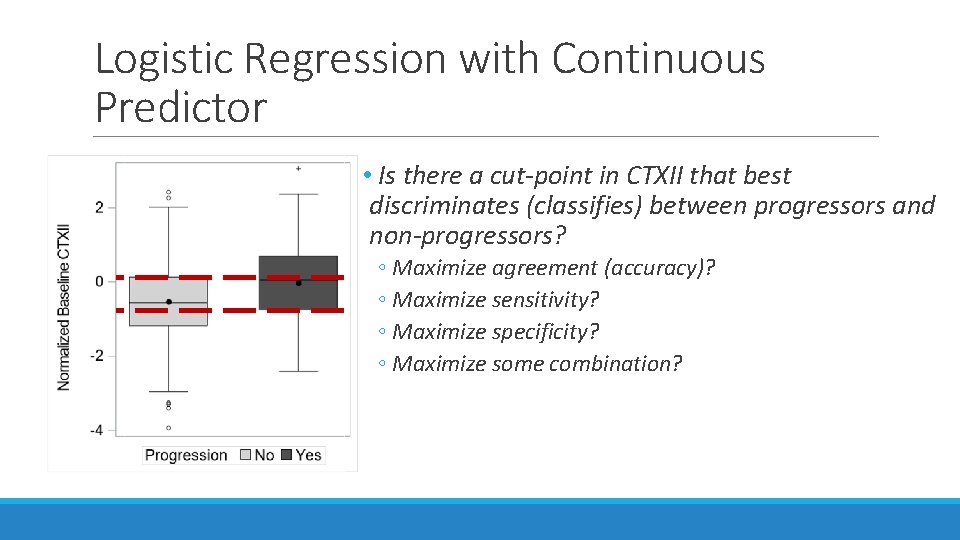 Logistic Regression with Continuous Predictor

Normalized Baseline CTXII

2

0

-2

-4

Progression No Yes

• Is there a cut-point in CTXII that best discriminates (classifies) between progressors and non-progressors?

◦ Maximize agreement (accuracy)?

◦ Maximize sensitivity?

◦ Maximize specificity?

◦ Maximize some combination?